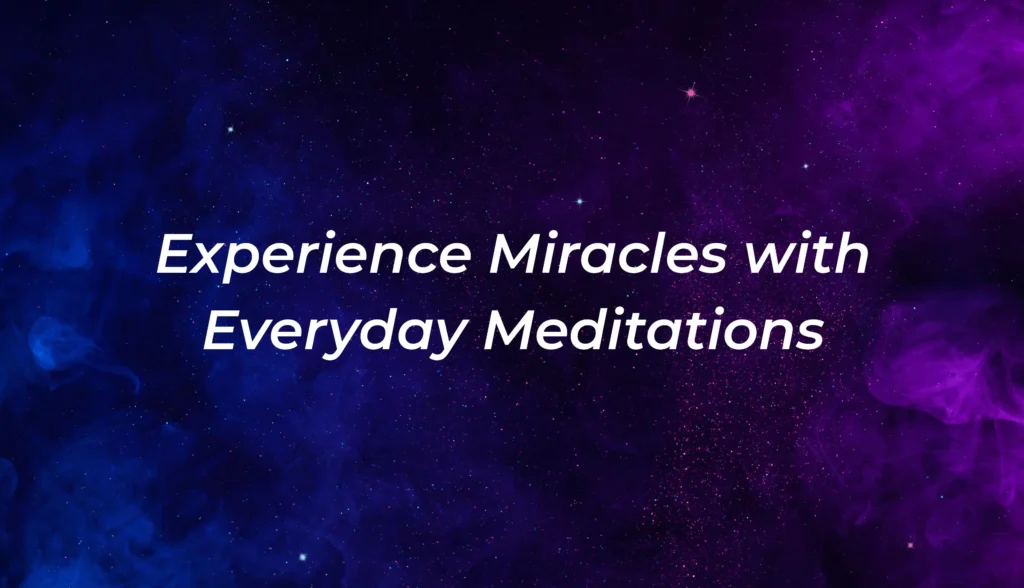 Experience Miracles with Everyday Meditations